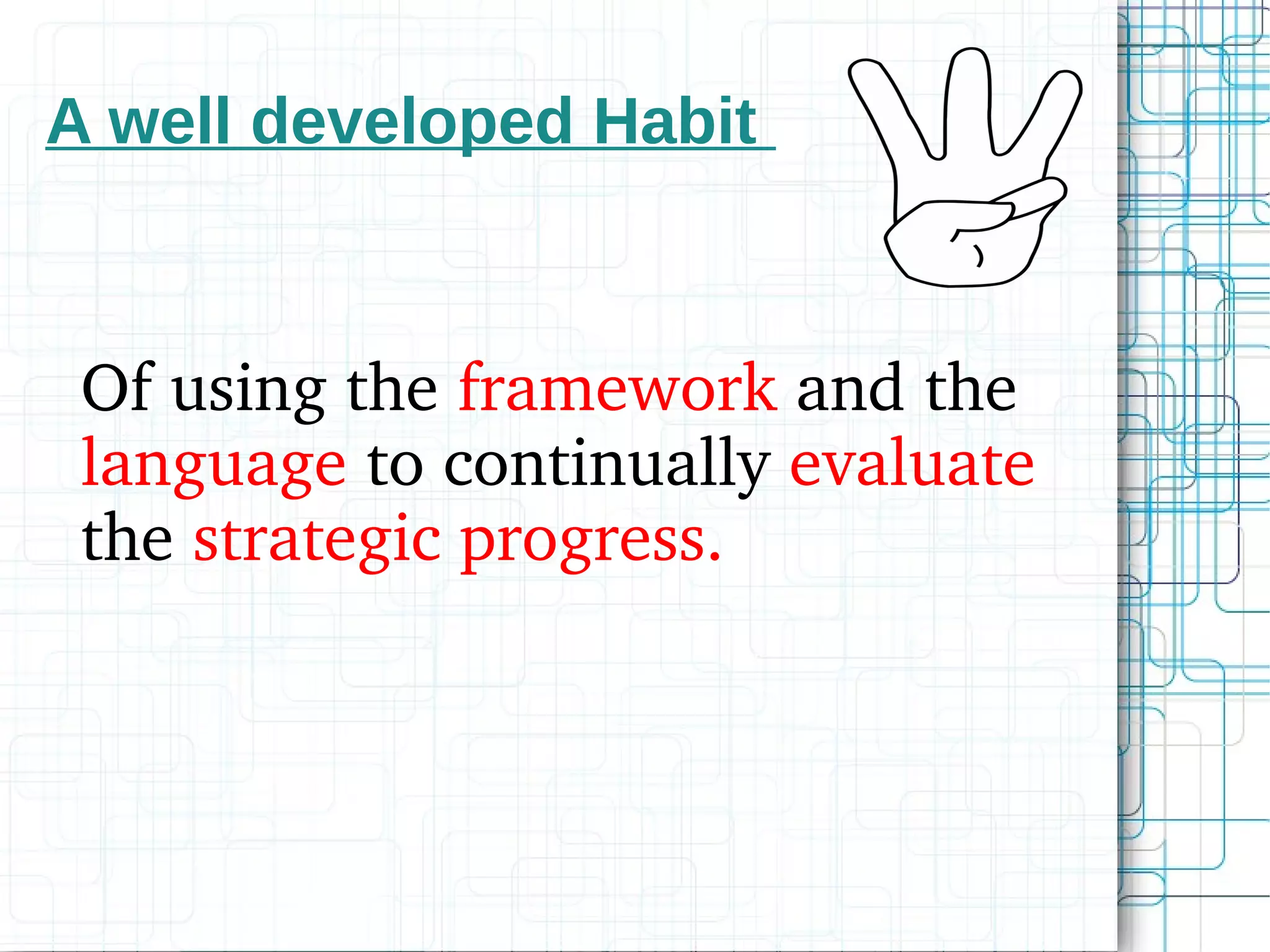 A well developed Habit

Of using the framework and the language to continually evaluate the strategic progress.